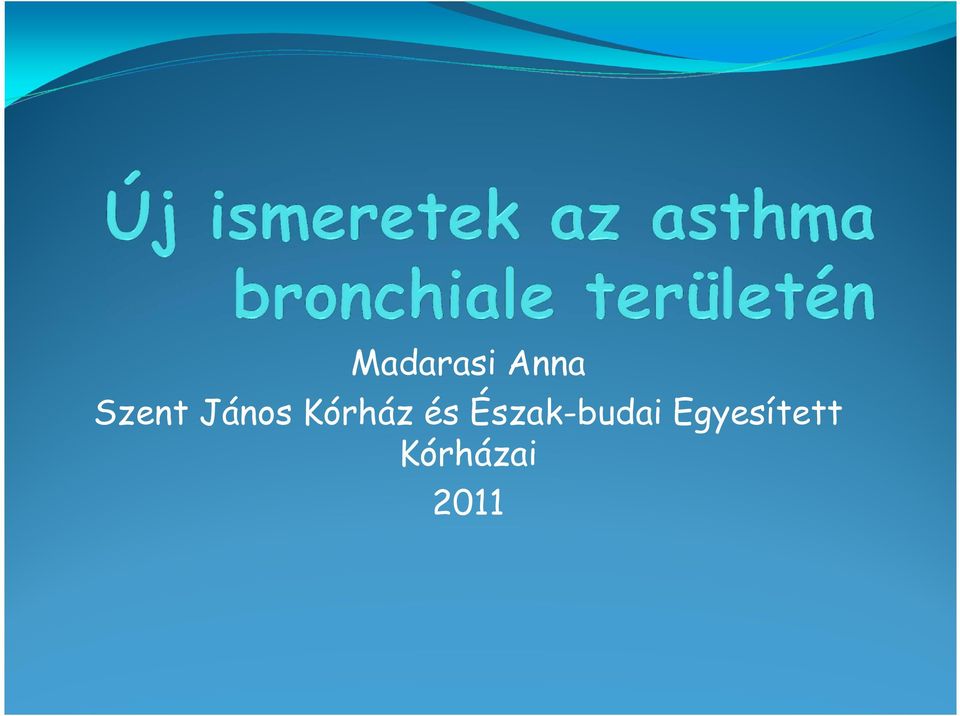 Új ismeretek az asthma bronchiale területén

Madarasi Anna
Szent János Kórház és Észak-budai Egyesített Kórházai
2011